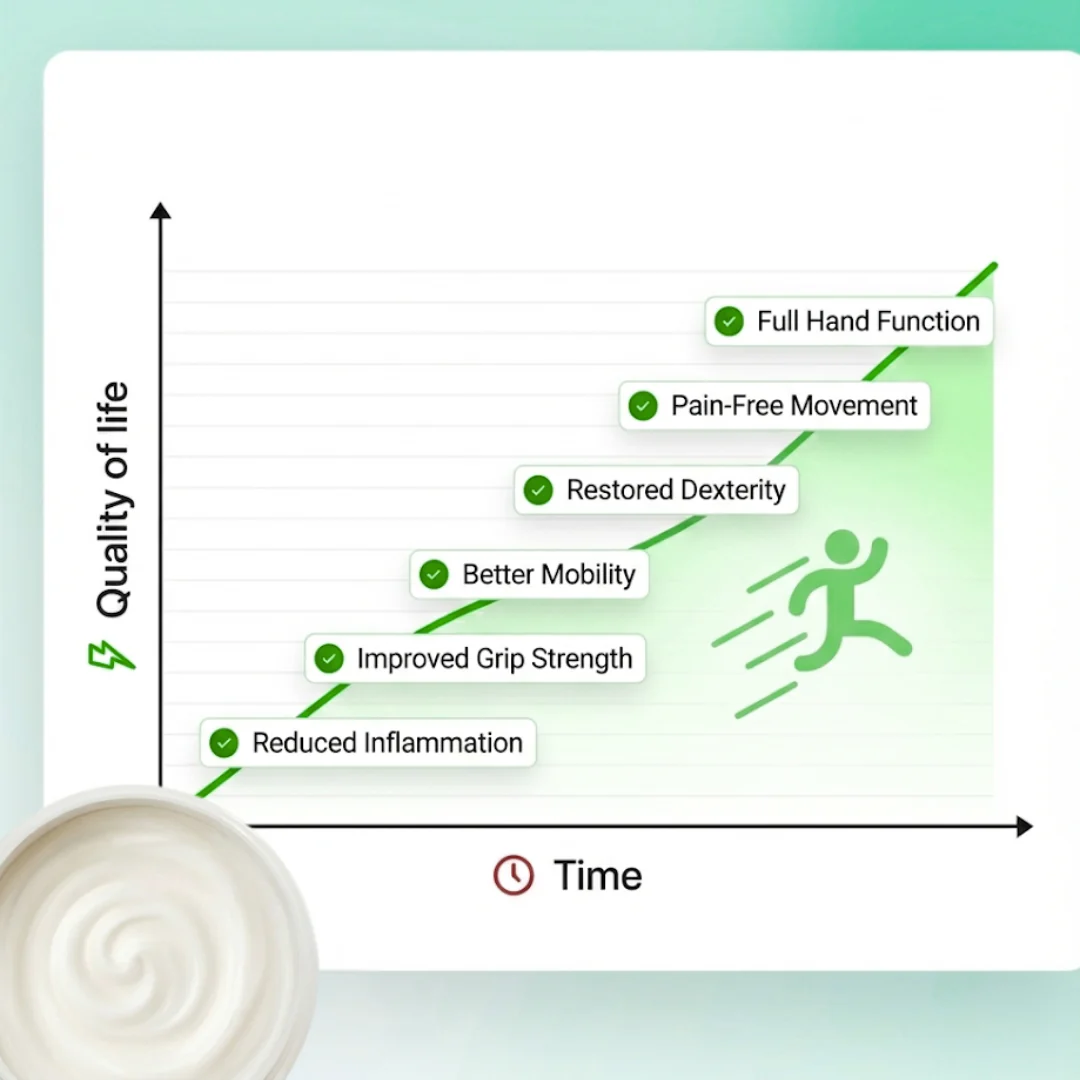 Quality of life

Full Hand Function

Pain-Free Movement

Restored Dexterity

Better Mobility

Improved Grip Strength

Reduced Inflammation

Time